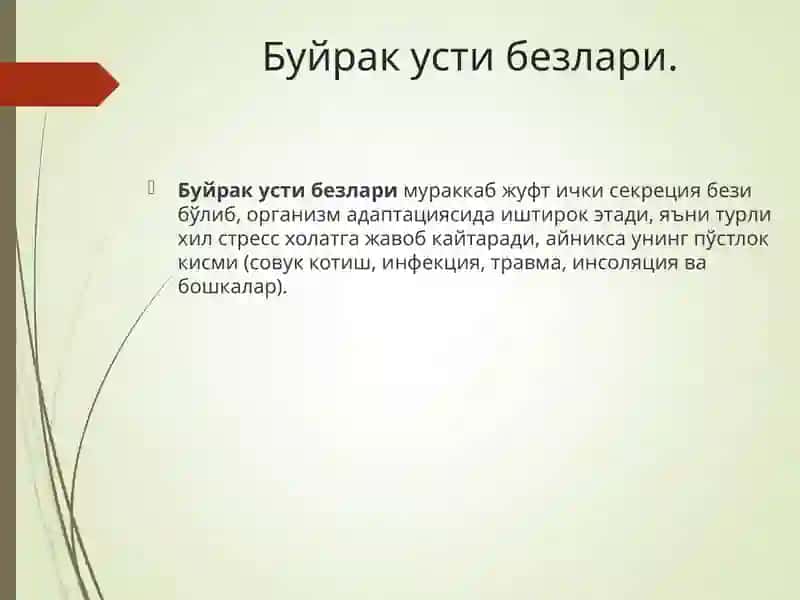 Буйрак усти безлари.

Буйрак усти безлари мураккаб жуфт ички секреция бези бўлиб, организм адаптациясида иштирок этади, яъни турли хил стресс холатга жавоб кайтаради, айникса унинг пўстлок кисми (совук котиш, инфекция, травма, инсоляция ва бошкалар).